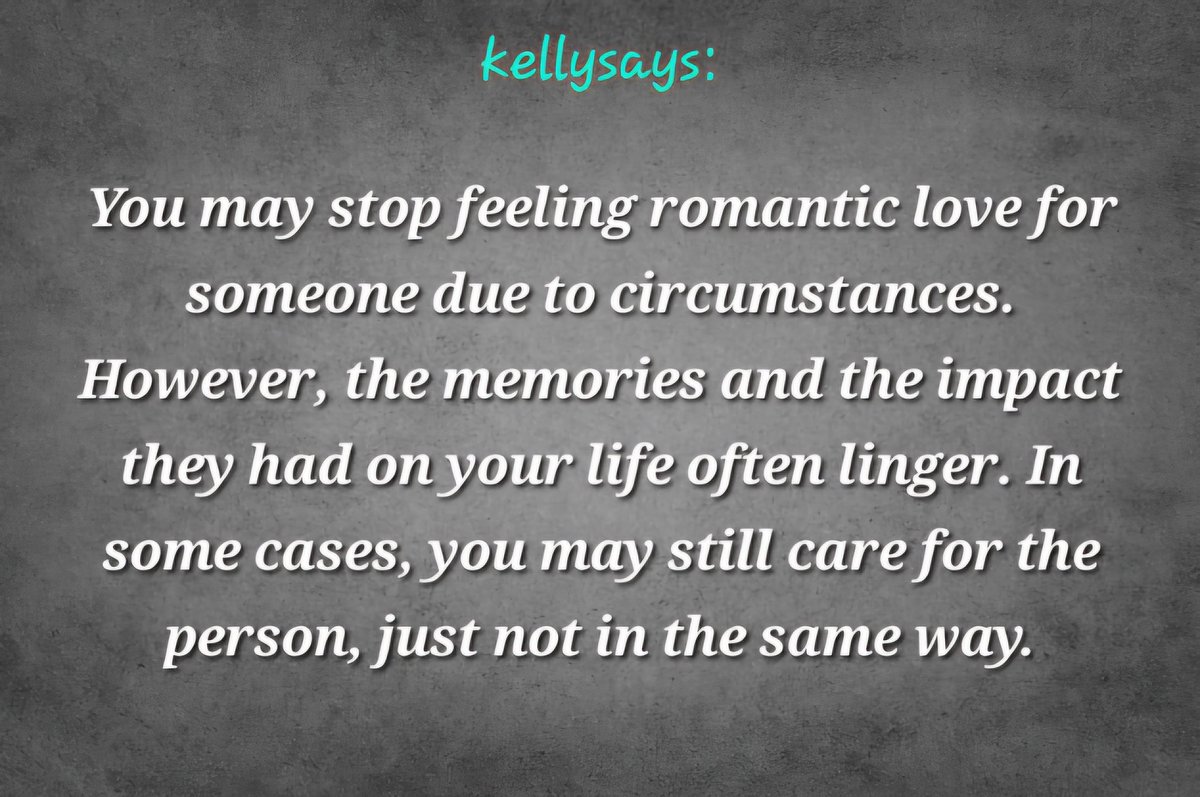 kellysays:

You may stop feeling romantic love for someone due to circumstances. However, the memories and the impact they had on your life often linger. In some cases, you may still care for the person, just not in the same way.